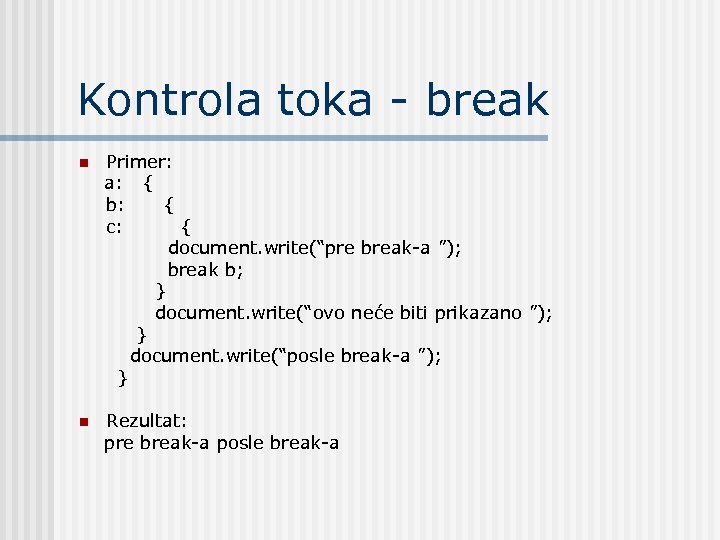 Kontrola toka - break

Primer:
a: {
b: {
c: {
document.write(“pre break-a ”);
break b;
}
document.write(“ovo neće biti prikazano ”);
}
document.write(“posle break-a ”);
}

Rezultat:
pre break-a posle break-a